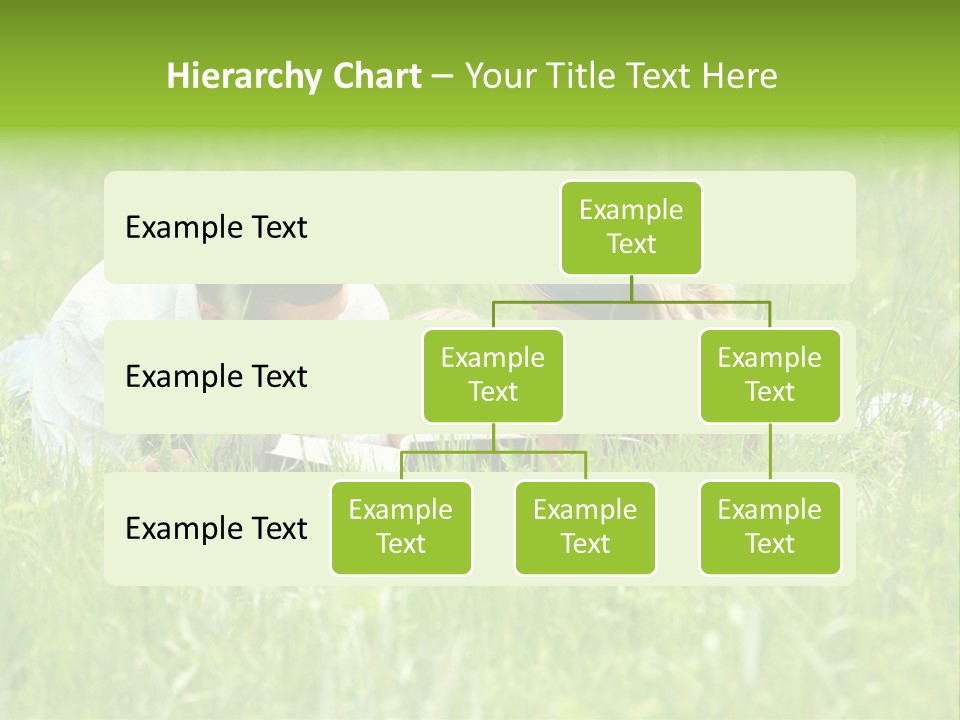 Hierarchy Chart – Your Title Text Here

Example Text

Example Text

Example Text

Example Text

Example Text

Example Text

Example Text

Example Text

Example Text